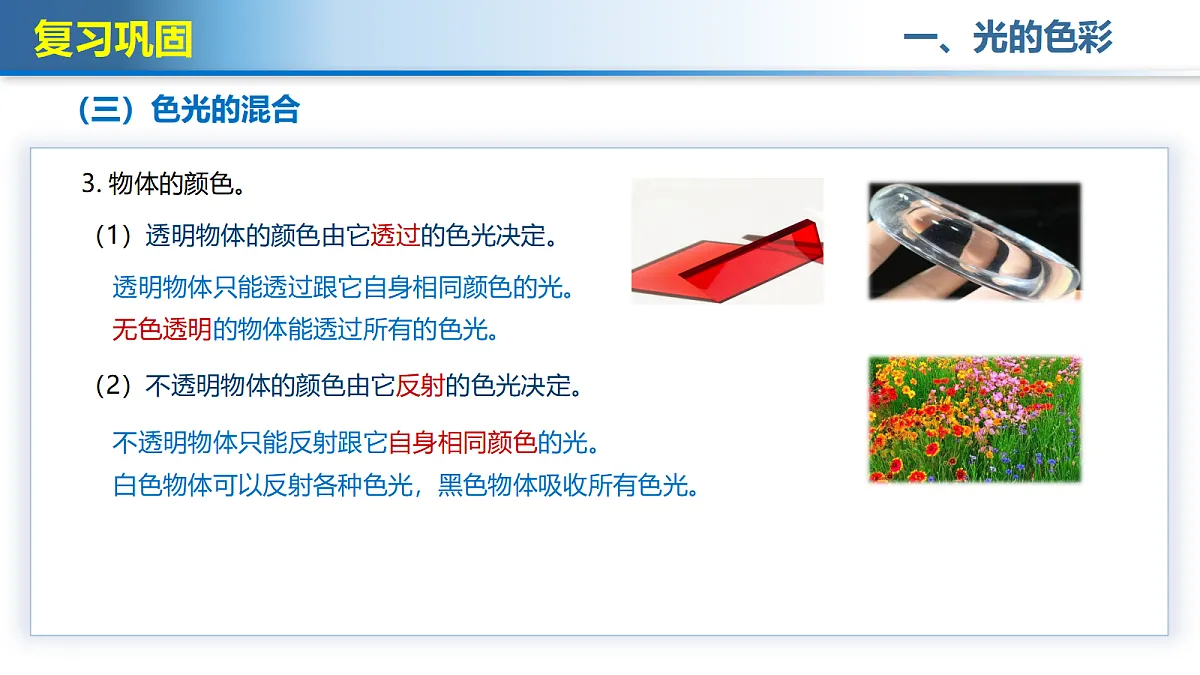 复习巩固

一、光的色彩

（三）色光的混合

3. 物体的颜色。

（1）透明物体的颜色由它透过的色光决定。

透明物体只能透过跟它自身相同颜色的光。
无色透明的物体能透过所有的色光。

（2）不透明物体的颜色由它反射的色光决定。

不透明物体只能反射跟它自身相同颜色的光。
白色物体可以反射各种色光，黑色物体吸收所有色光。